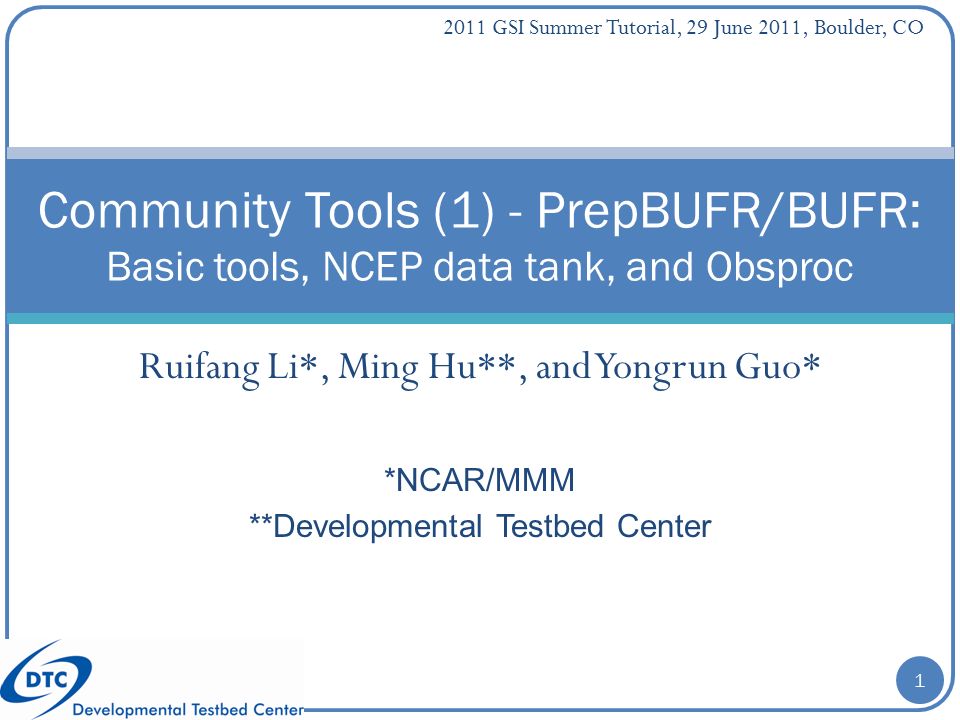 2011 GSI Summer Tutorial, 29 June 2011, Boulder, CO

Community Tools (1) - PrepBUFR/BUFR:
Basic tools, NCEP data tank, and Obsproc

Ruifang Li*, Ming Hu**, and Yongrun Guo*

*NCAR/MMM
**Developmental Testbed Center

DTC
Developmental Testbed Center

1